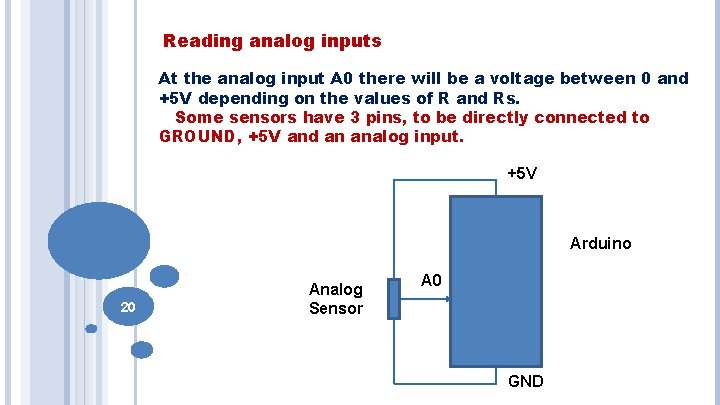 Reading analog inputs

At the analog input A0 there will be a voltage between 0 and +5V depending on the values of R and Rs.

Some sensors have 3 pins, to be directly connected to GROUND, +5V and an analog input.

+5V

Arduino

Analog Sensor

A0

GND

20